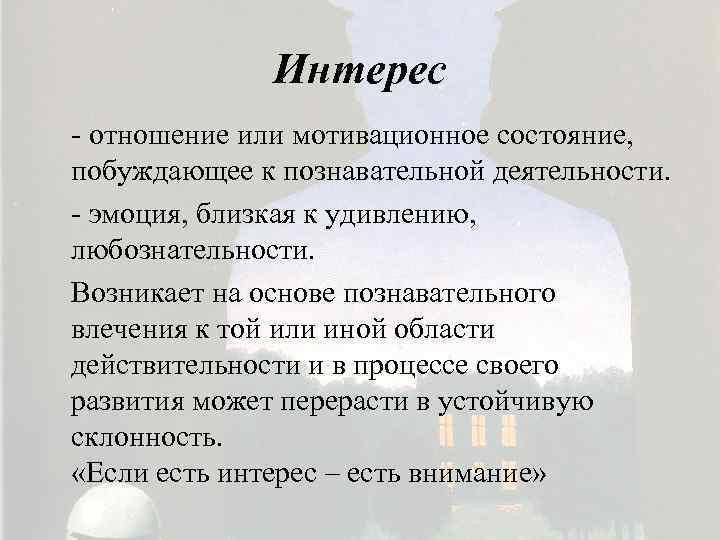 Интерес

- отношение или мотивационное состояние, побуждающее к познавательной деятельности.

- эмоция, близкая к удивлению, любознательности.

Возникает на основе познавательного влечения к той или иной области действительности и в процессе своего развития может перерасти в устойчивую склонность.
«Если есть интерес – есть внимание»